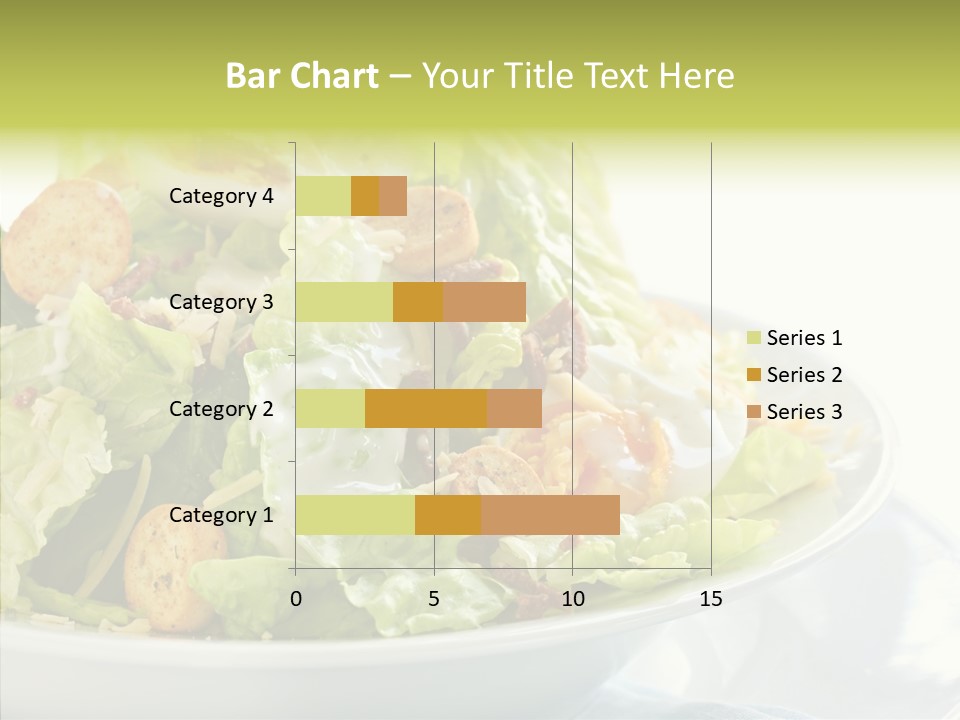 Bar Chart – Your Title Text Here

Category 4
Category 3
Category 2
Category 1

0 5 10 15

Series 1
Series 2
Series 3